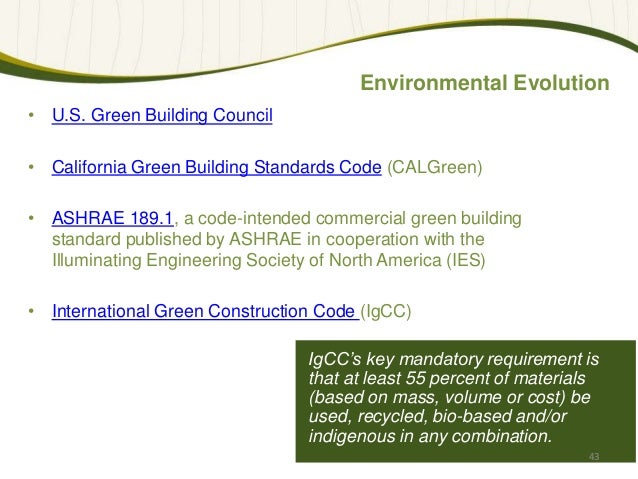 Environmental Evolution

• U.S. Green Building Council

• California Green Building Standards Code (CALGreen)

• ASHRAE 189.1, a code-intended commercial green building standard published by ASHRAE in cooperation with the Illuminating Engineering Society of North America (IES)

• International Green Construction Code (IgCC)

IgCC's key mandatory requirement is that at least 55 percent of materials (based on mass, volume or cost) be used, recycled, bio-based and/or indigenous in any combination.

43